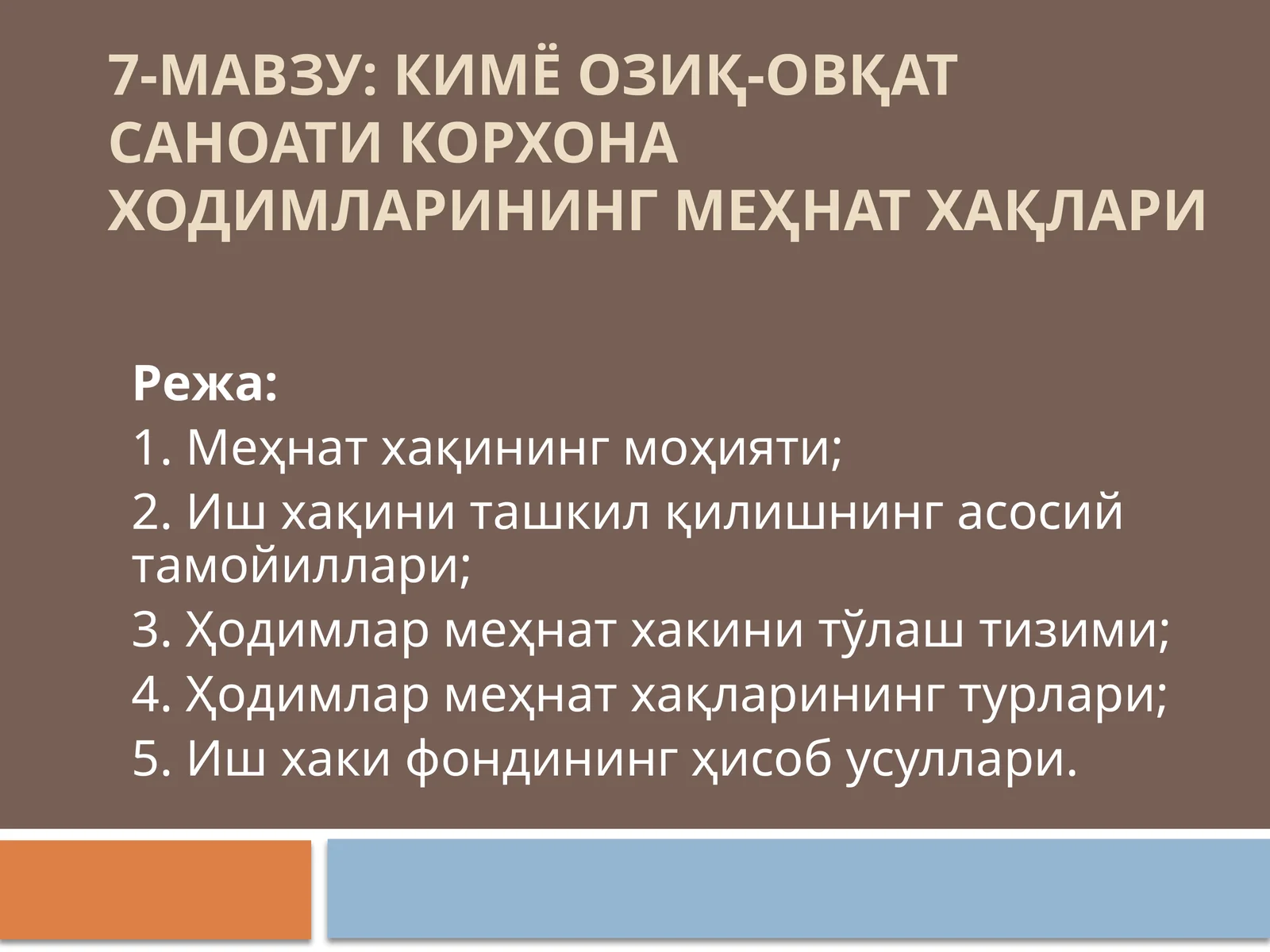 7-МАВЗУ: КИМЁ ОЗИҚ-ОВҚАТ САНОАТИ КОРХОНА ХОДИМЛАРИНИНГ МЕҲНАТ ХАҚЛАРИ

Режа:
1. Меҳнат хақининг моҳияти;
2. Иш хақини ташкил қилишнинг асосий тамойиллари;
3. Ҳодимлар меҳнат хакини тўлаш тизими;
4. Ҳодимлар меҳнат хақларининг турлари;
5. Иш хаки фондининг ҳисоб усуллари.